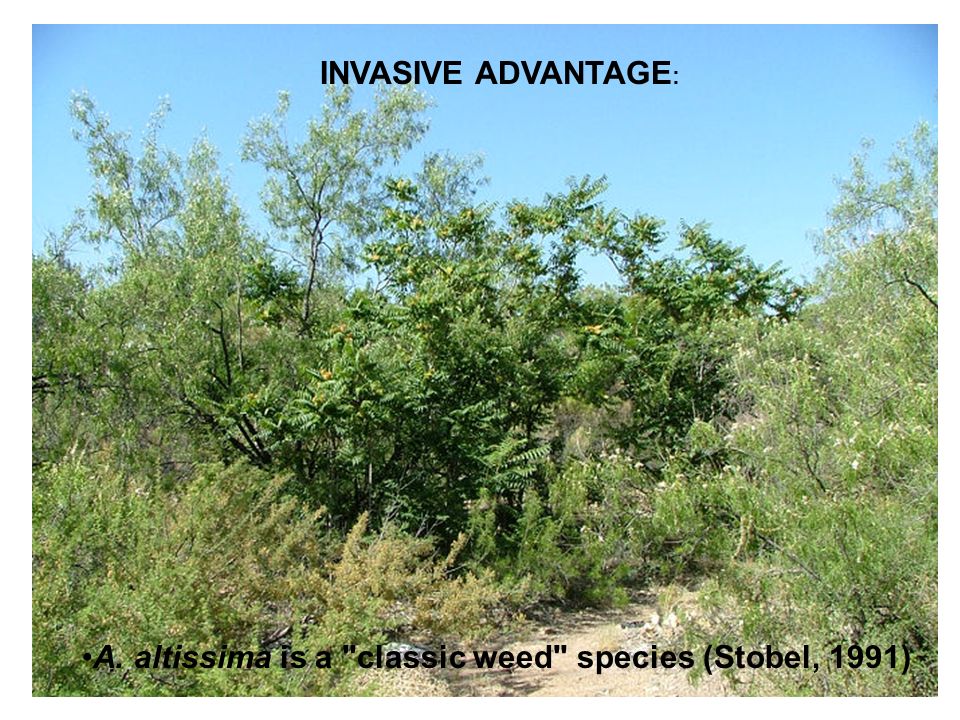 INVASIVE ADVANTAGE:

•A. altissima is a "classic weed" species (Stobel, 1991)